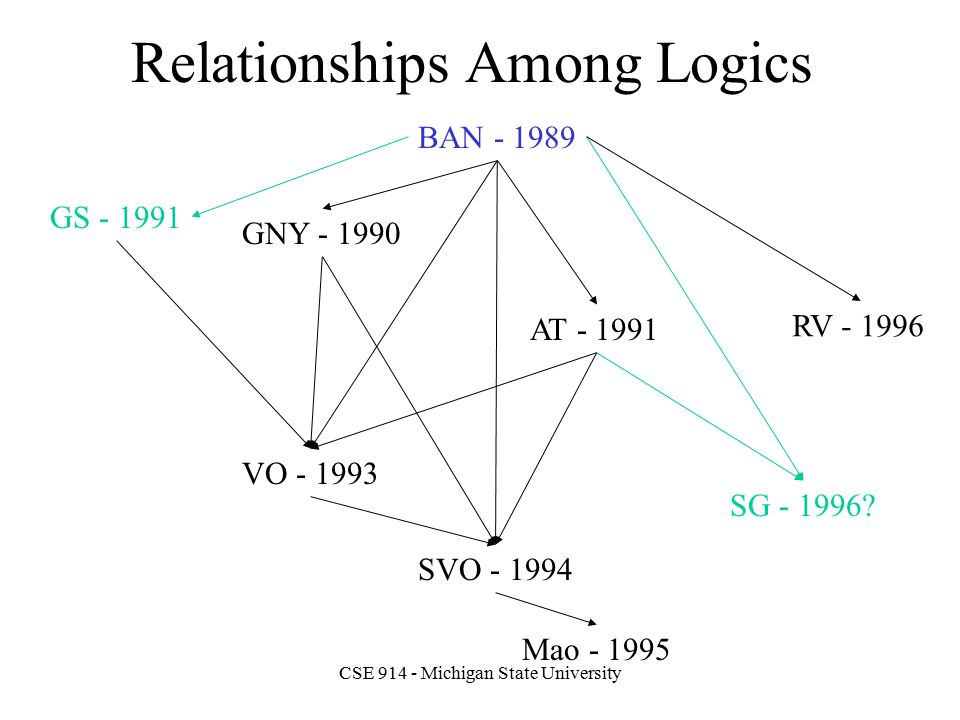 Relationships Among Logics

BAN - 1989

GS - 1991

GNY - 1990

AT - 1991

RV - 1996

VO - 1993

SG - 1996?

SVO - 1994

Mao - 1995

CSE 914 - Michigan State University